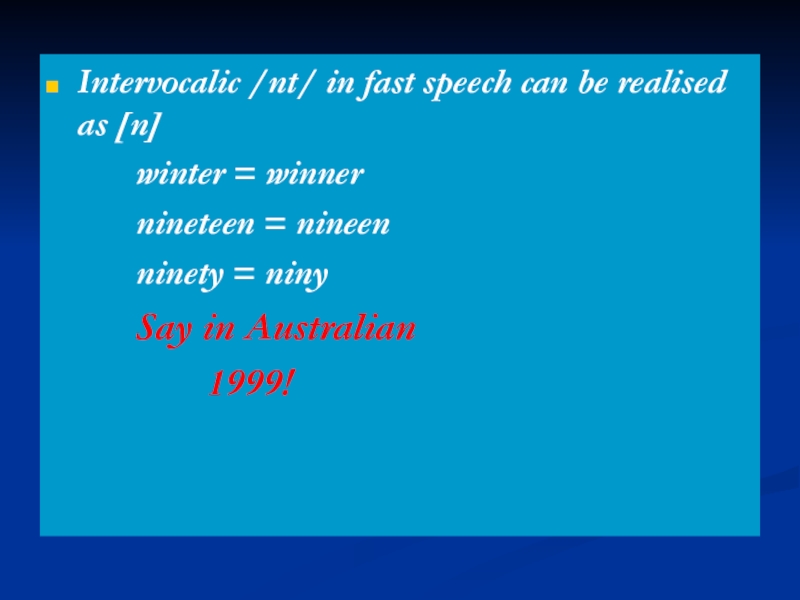 Intervocalic /nt/ in fast speech can be realised as [n]

winter = winner

nineteen = nineen

ninety = niny

Say in Australian

1999!